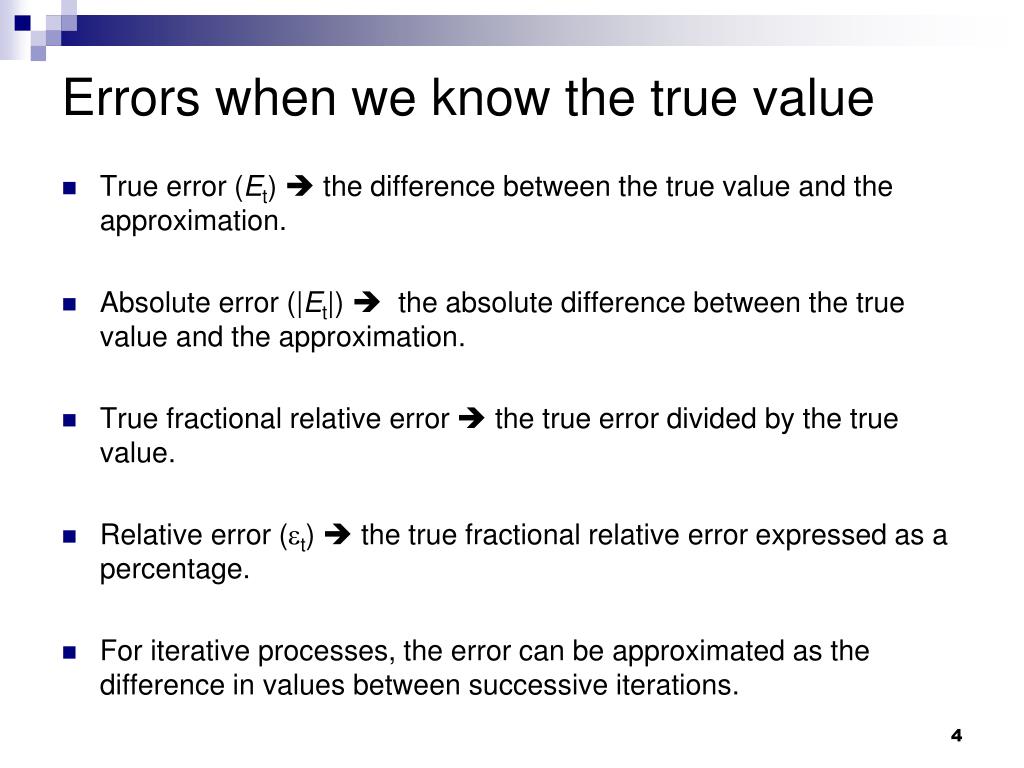 Errors when we know the true value

True error ($E_t$) ➔ the difference between the true value and the approximation.

Absolute error ($|E_t|$) ➔ the absolute difference between the true value and the approximation.

True fractional relative error ➔ the true error divided by the true value.

Relative error ($\varepsilon_t$) ➔ the true fractional relative error expressed as a percentage.

For iterative processes, the error can be approximated as the difference in values between successive iterations.

4